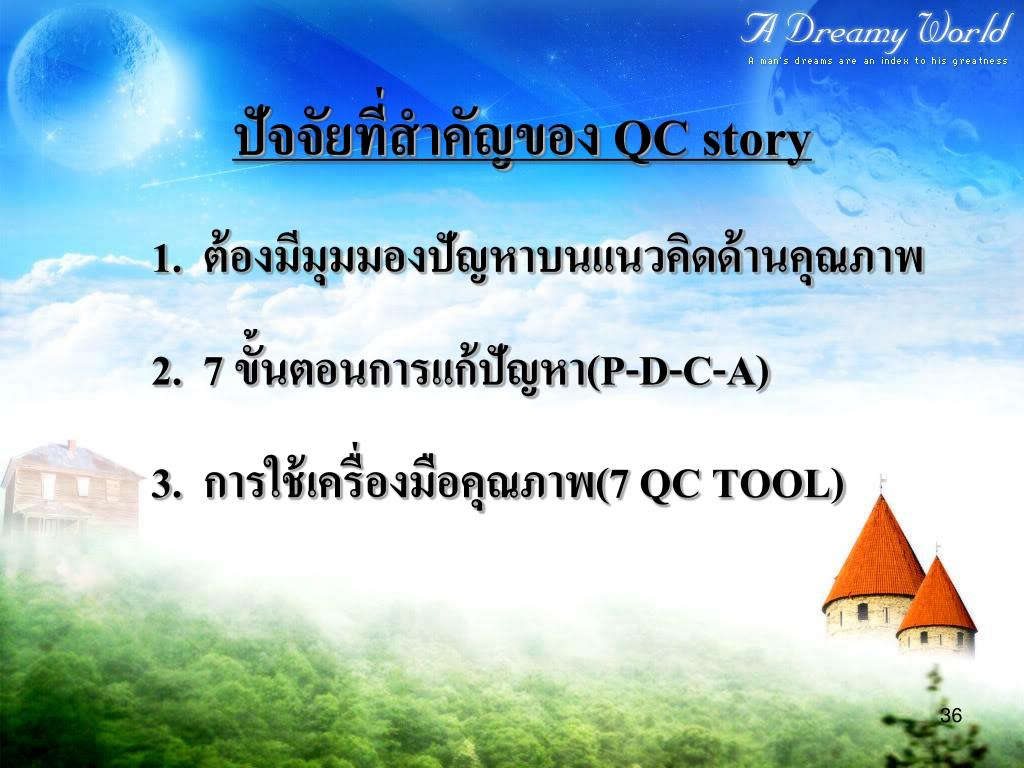 A Dreamy World
A man's dreams are an index to his greatness

ปัจจัยที่สำคัญของ QC story

1. ต้องมีมุมมองปัญหาบนแนวคิดด้านคุณภาพ

2. 7 ขั้นตอนการแก้ปัญหา(P-D-C-A)

3. การใช้เครื่องมือคุณภาพ(7 QC TOOL)

36